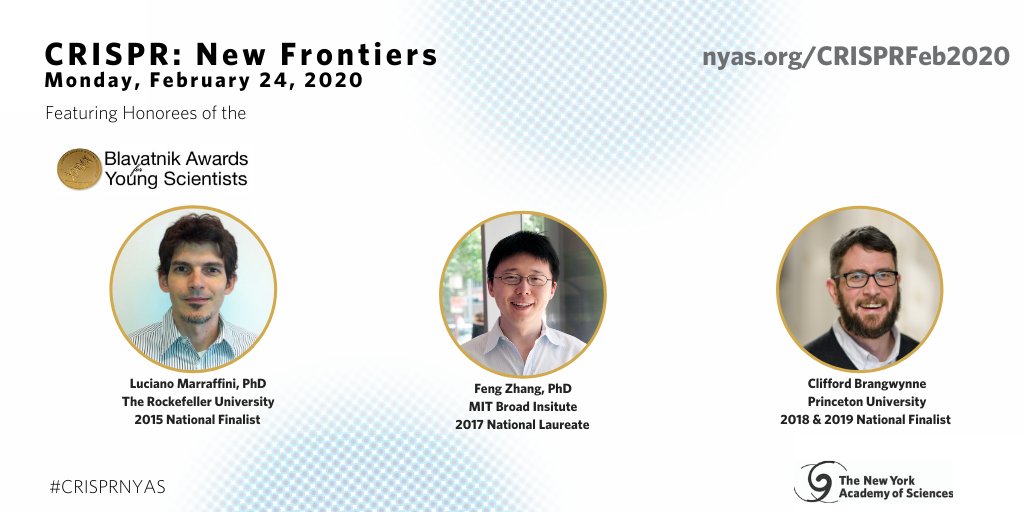 CRISPR: New Frontiers
Monday, February 24, 2020

nyas.org/CRISPRFeb2020

Featuring Honorees of the

Blavatnik Awards for Young Scientists

Luciano Marraffini, PhD
The Rockefeller University
2015 National Finalist

Feng Zhang, PhD
MIT Broad Insitute
2017 National Laureate

Clifford Brangwynne
Princeton University
2018 & 2019 National Finalist

#CRISPRNYAS

The New York Academy of Sciences